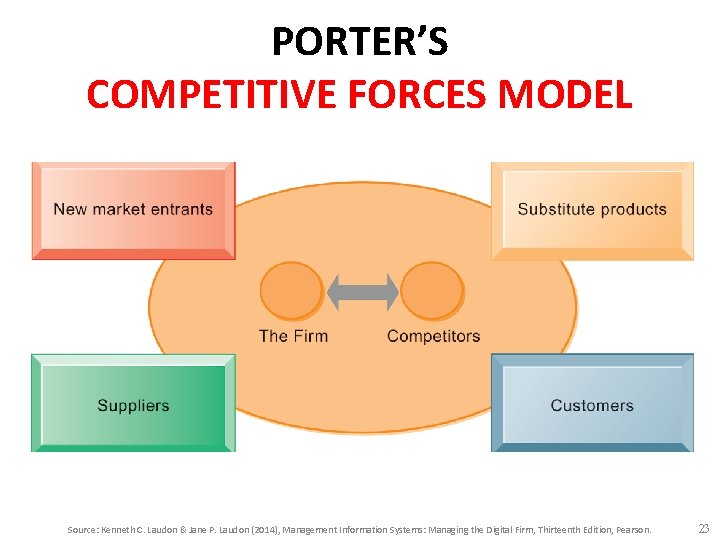 PORTER'S
COMPETITIVE FORCES MODEL

New market entrants

Substitute products

The Firm

Competitors

Suppliers

Customers

Source: Kenneth C. Laudon & Jane P. Laudon (2014), Management Information Systems: Managing the Digital Firm, Thirteenth Edition, Pearson.

23